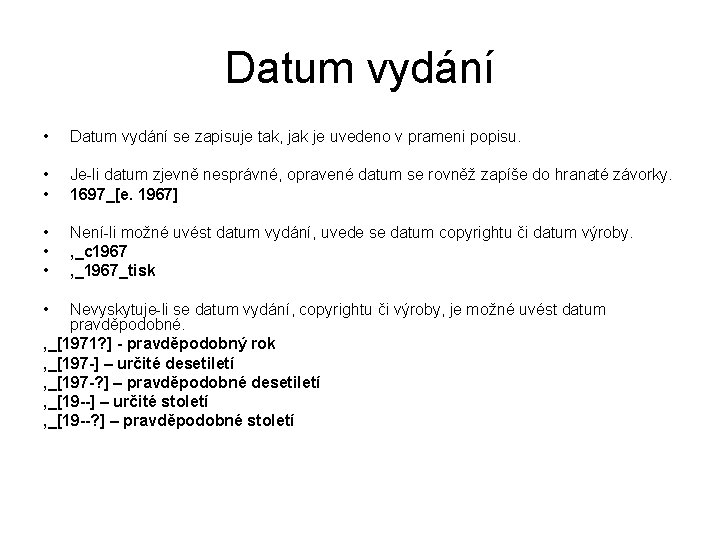 Datum vydání

• Datum vydání se zapisuje tak, jak je uvedeno v prameni popisu.

• Je-li datum zjevně nesprávné, opravené datum se rovněž zapíše do hranaté závorky.
• 1697_[e. 1967]

• Není-li možné uvést datum vydání, uvede se datum copyrightu či datum výroby.
• ,_c1967
• ,_1967_tisk

• Nevyskytuje-li se datum vydání, copyrightu či výroby, je možné uvést datum pravděpodobné.
,_[1971?] - pravděpodobný rok
,_[197-] – určité desetiletí
,_[197-?] – pravděpodobné desetiletí
,_[19--] – určité století
,_[19--?] – pravděpodobné století